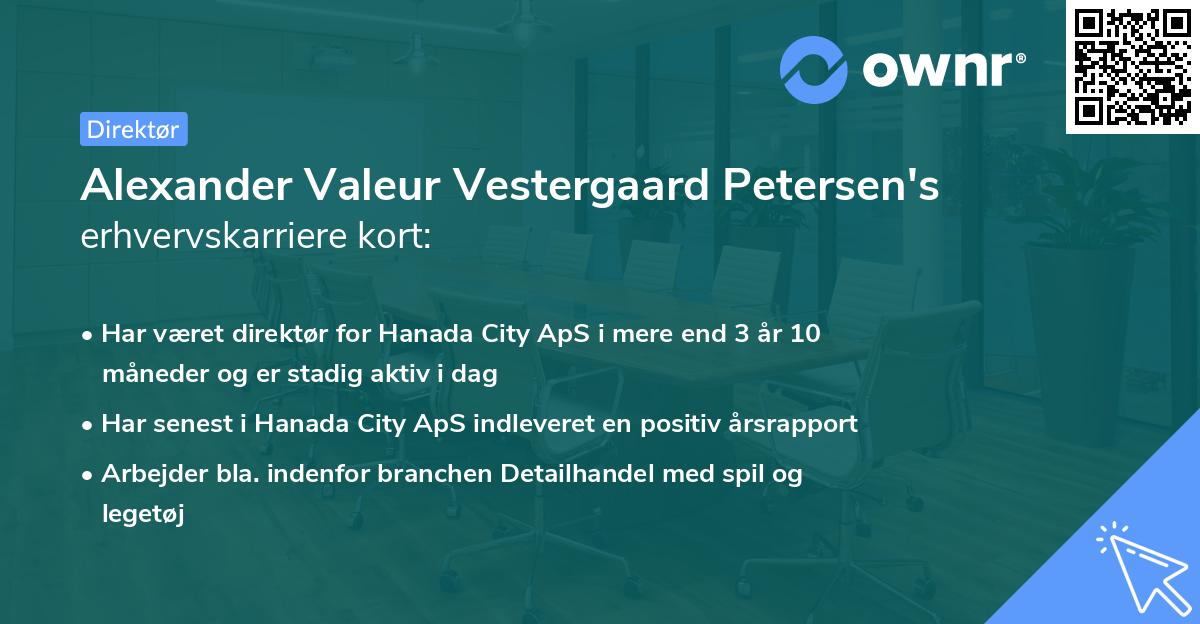 ownr®

Direktør

Alexander Valeur Vestergaard Petersen's erhvervskarriere kort:

• Har været direktør for Hanada City ApS i mere end 3 år 10 måneder og er stadig aktiv i dag

• Har senest i Hanada City ApS indleveret en positiv årsrapport

• Arbejder bla. indenfor branchen Detailhandel med spil og legetøj